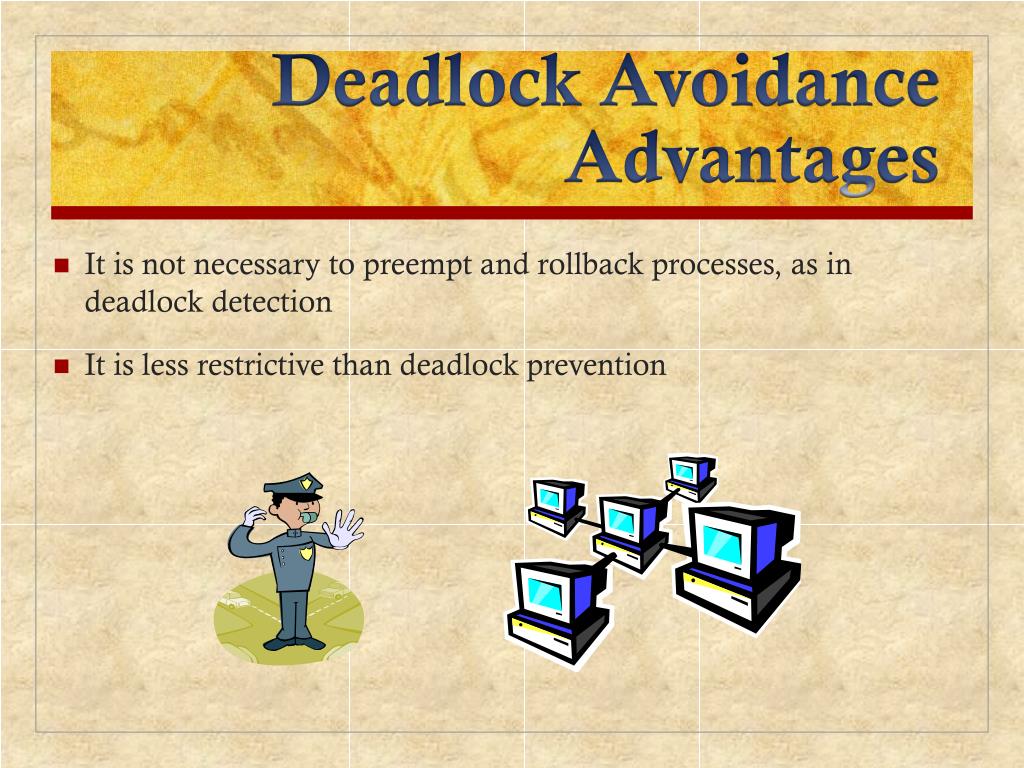 Deadlock Avoidance Advantages

It is not necessary to preempt and rollback processes, as in deadlock detection

It is less restrictive than deadlock prevention